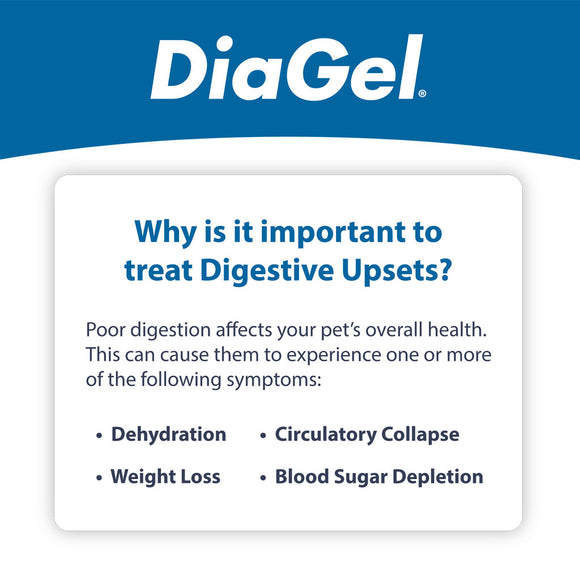 DiaGel®

Why is it important to treat Digestive Upsets?

Poor digestion affects your pet's overall health. This can cause them to experience one or more of the following symptoms:

• Dehydration
• Weight Loss

• Circulatory Collapse
• Blood Sugar Depletion